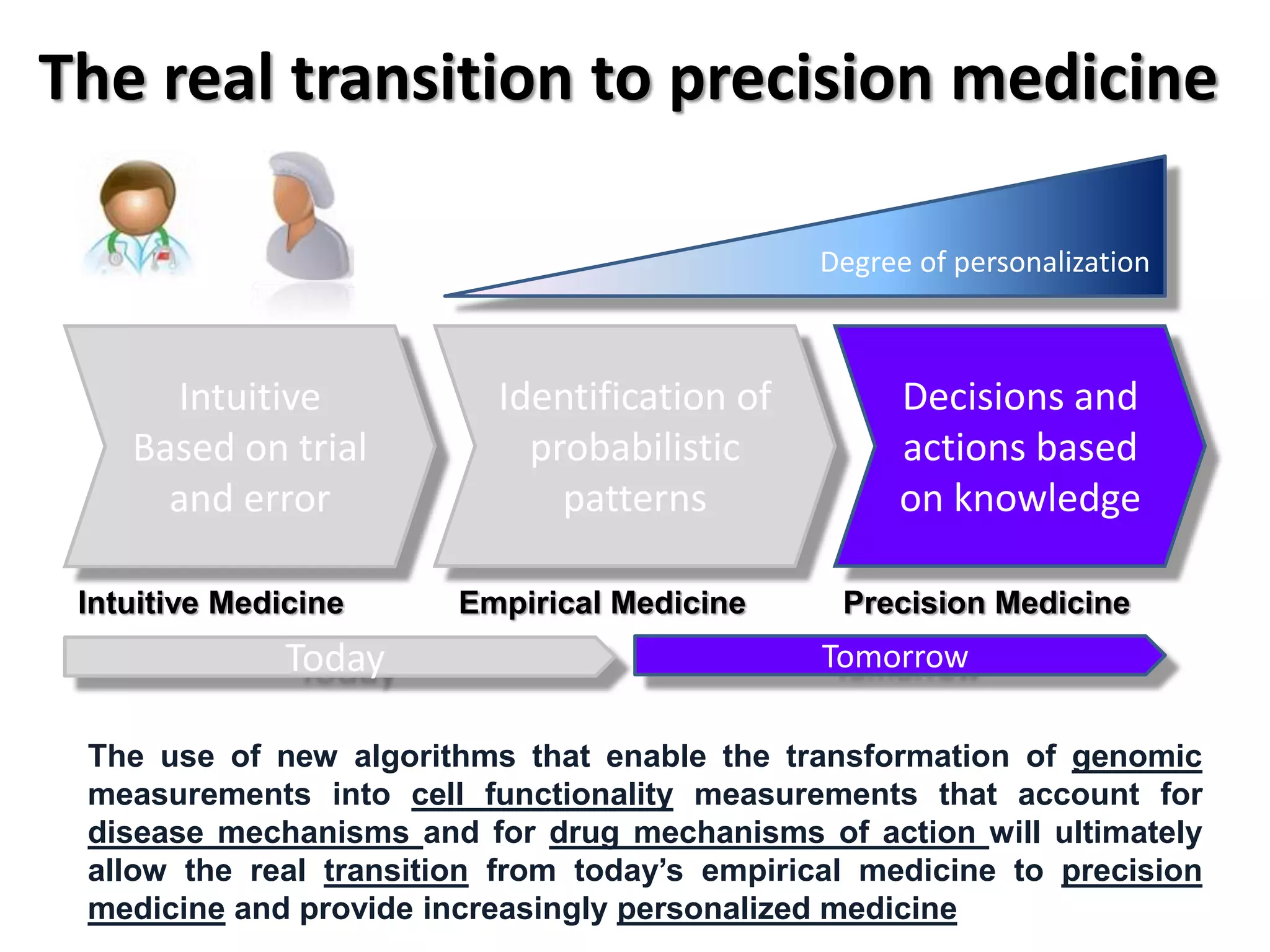 The real transition to precision medicine

Degree of personalization

Intuitive Based on trial and error

Identification of probabilistic patterns

Decisions and actions based on knowledge

Intuitive Medicine

Empirical Medicine

Precision Medicine

Today

Tomorrow

The use of new algorithms that enable the transformation of genomic measurements into cell functionality measurements that account for disease mechanisms and for drug mechanisms of action will ultimately allow the real transition from today's empirical medicine to precision medicine and provide increasingly personalized medicine